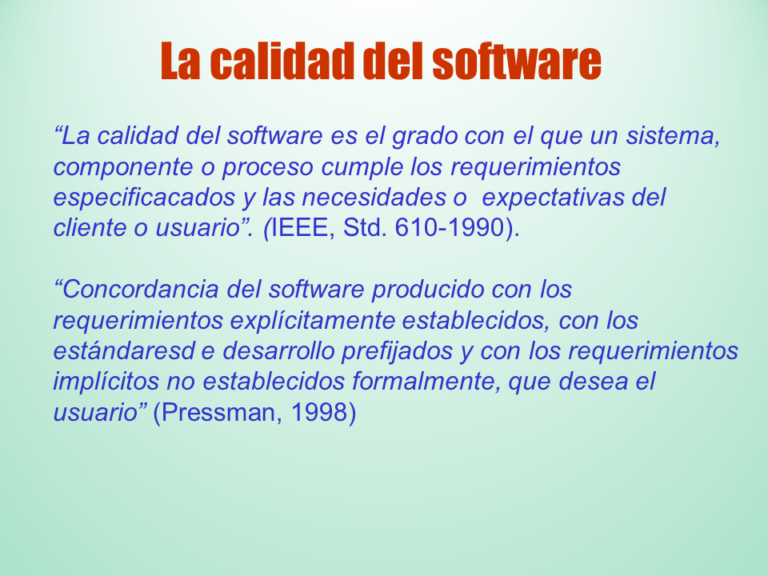 La calidad del software

“La calidad del software es el grado con el que un sistema, componente o proceso cumple los requerimientos especificacados y las necesidades o expectativas del cliente o usuario”. (IEEE, Std. 610-1990).

“Concordancia del software producido con los requerimientos explícitamente establecidos, con los estándaresd e desarrollo prefijados y con los requerimientos implícitos no establecidos formalmente, que desea el usuario” (Pressman, 1998)